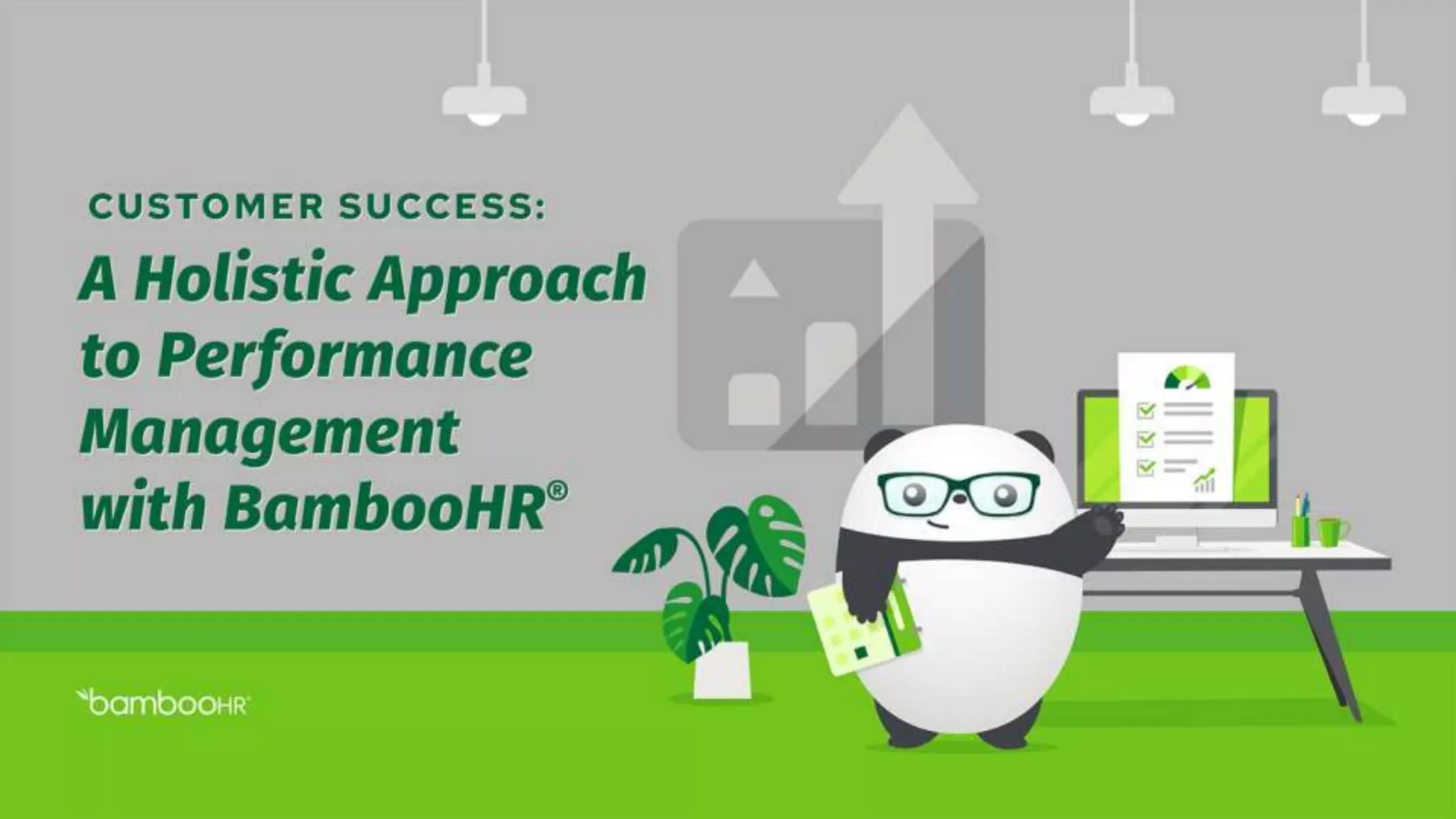 CUSTOMER SUCCESS:

A Holistic Approach to Performance Management with BambooHR®

bambooHR®